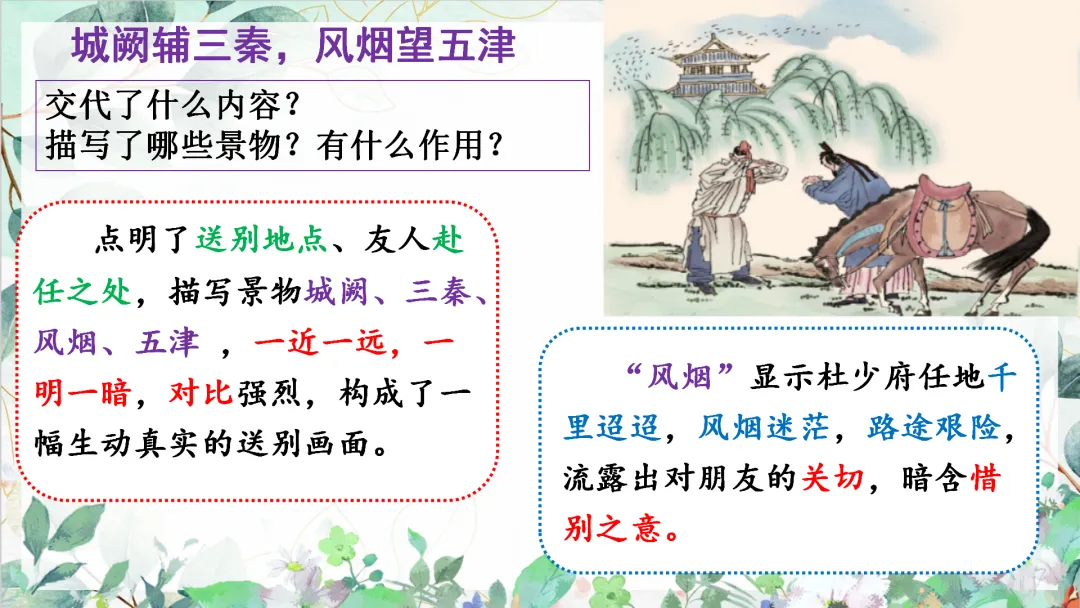 城阙辅三秦，风烟望五津

交代了什么内容？
描写了哪些景物？有什么作用？

点明了送别地点、友人赴任之处，描写景物城阙、三秦、风烟、五津 ，一近一远，一明一暗，对比强烈，构成了一幅生动真实的送别画面。

“风烟”显示杜少府任地千里迢迢，风烟迷茫，路途艰险，流露出对朋友的关切，暗含惜别之意。